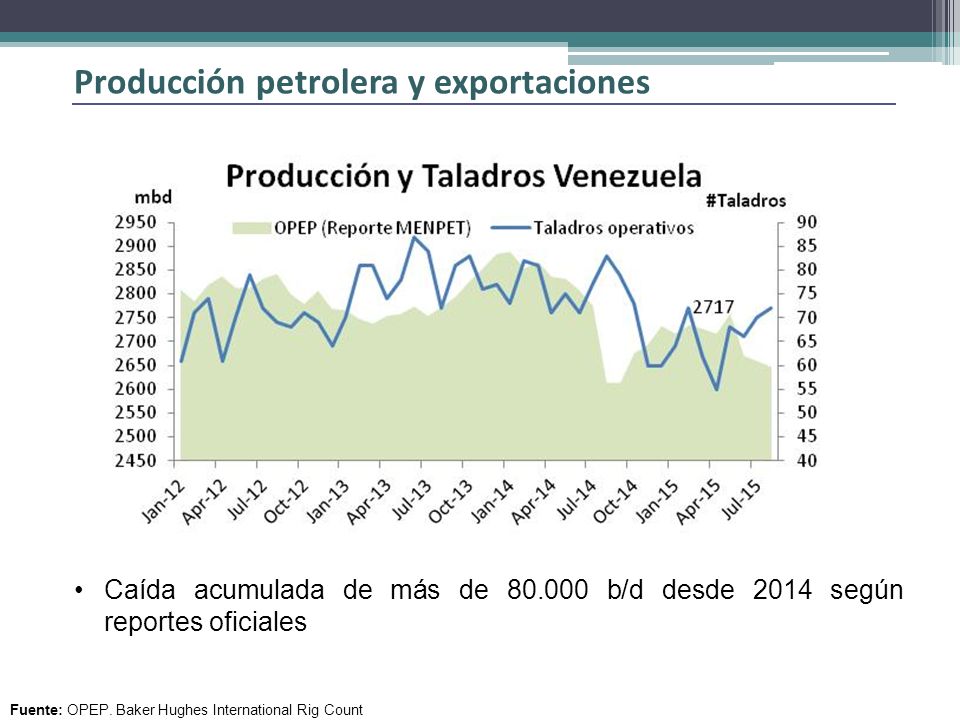 Producción petrolera y exportaciones

Producción y Taladros Venezuela

mbd

#Taladros

OPEP (Reporte MENPET)

Taladros operativos

2950
2900
2850
2800
2750
2700
2650
2600
2550
2500
2450

90
85
80
75
70
65
60
55
50
45
40

2717

Jan-12
Apr-12
Jul-12
Oct-12
Jan-13
Apr-13
Jul-13
Oct-13
Jan-14
Apr-14
Jul-14
Oct-14
Jan-15
Apr-15
Jul-15

• Caída acumulada de más de 80.000 b/d desde 2014 según reportes oficiales

Fuente: OPEP. Baker Hughes International Rig Count